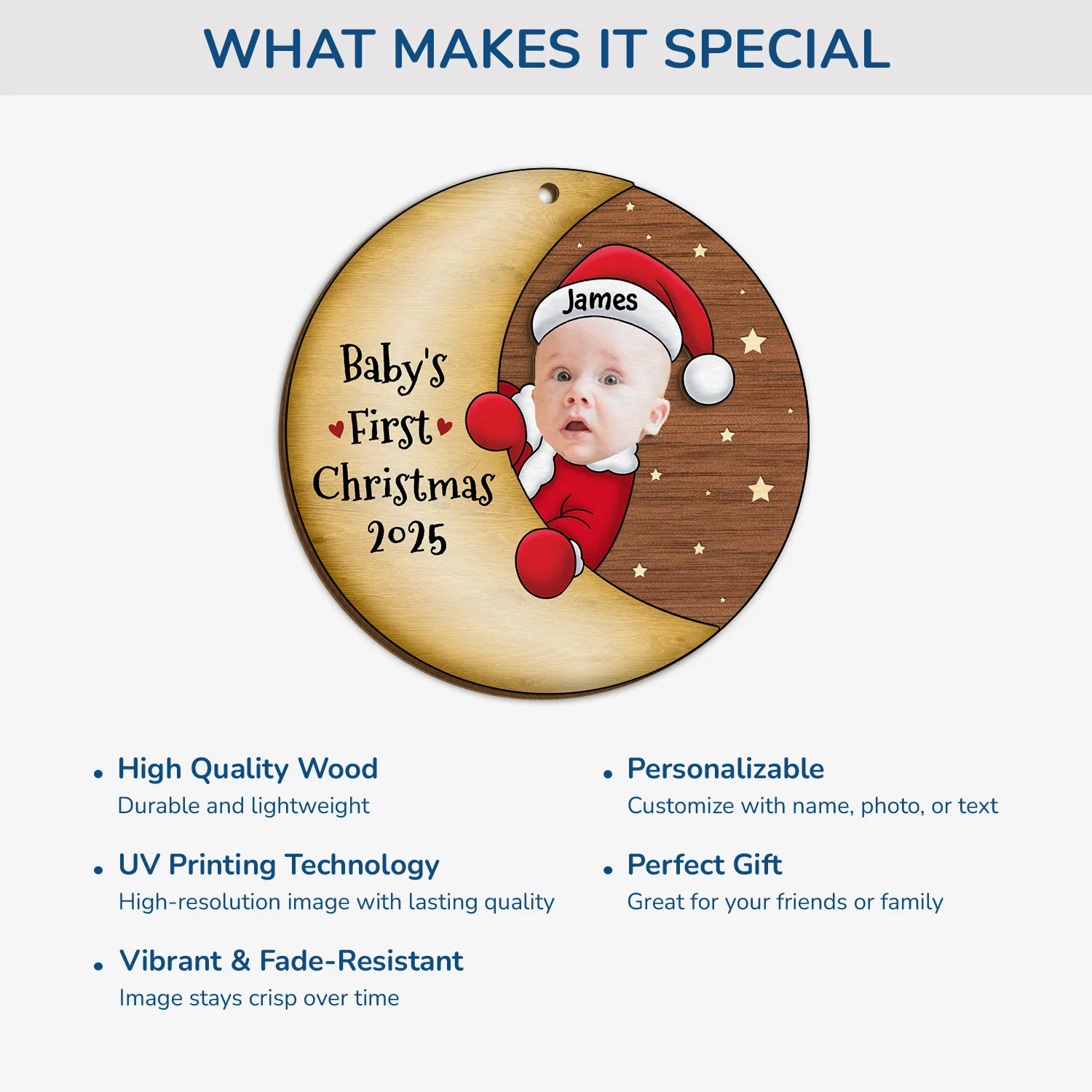 WHAT MAKES IT SPECIAL

Baby's First Christmas 2025

James

• High Quality Wood
Durable and lightweight

• UV Printing Technology
High-resolution image with lasting quality

• Vibrant & Fade-Resistant
Image stays crisp over time

• Personalizable
Customize with name, photo, or text

• Perfect Gift
Great for your friends or family